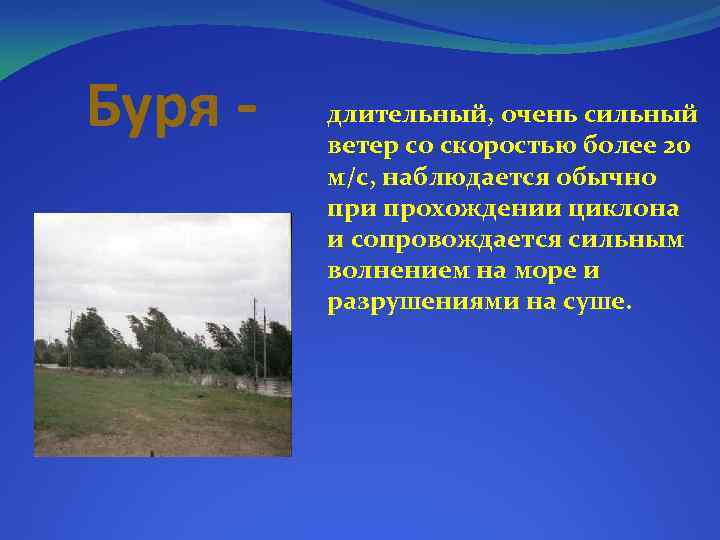 Буря -

длительный, очень сильный ветер со скоростью более 20 м/с, наблюдается обычно при прохождении циклона и сопровождается сильным волнением на море и разрушениями на суше.